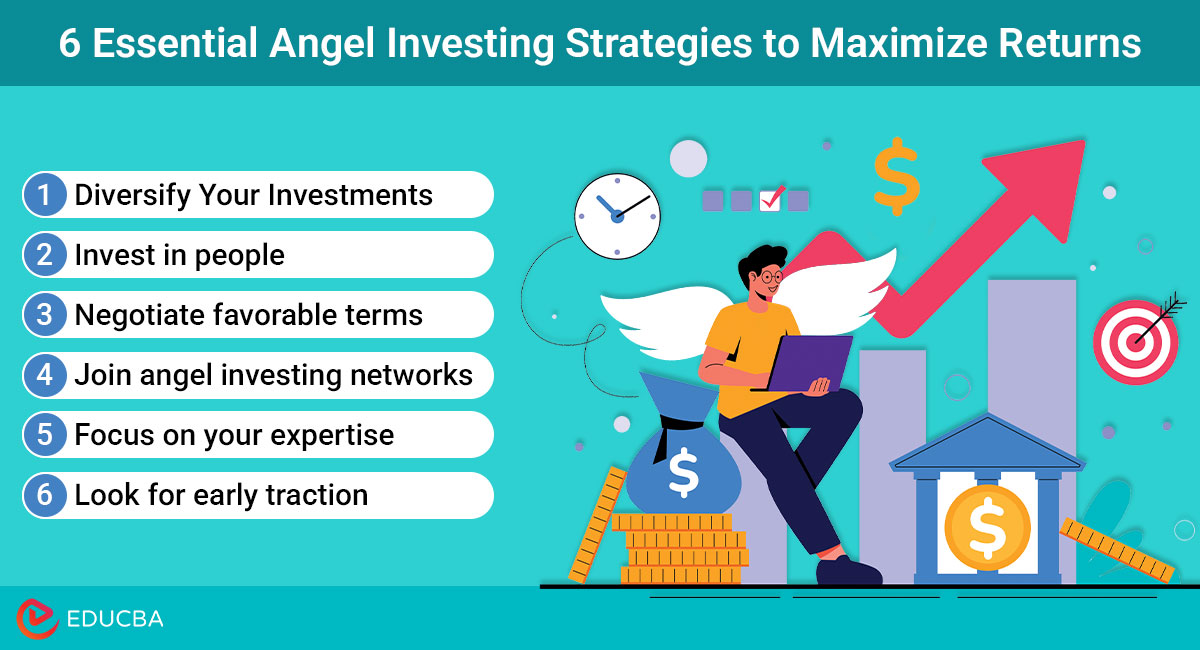 6 Essential Angel Investing Strategies to Maximize Returns

1 Diversify Your Investments
2 Invest in people
3 Negotiate favorable terms
4 Join angel investing networks
5 Focus on your expertise
6 Look for early traction

$
$
$

EDUCBA